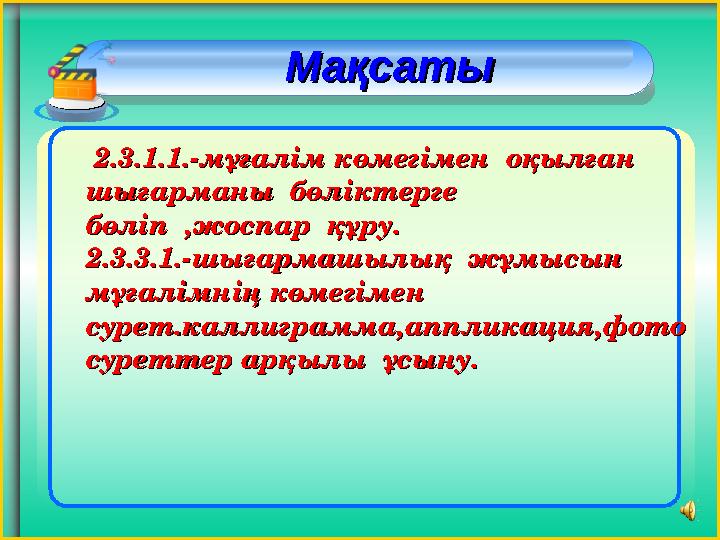 Мақсаты

2.3.1.1.-мұғалім көмегімен оқылған шығарманы бөліктерге бөліп ,жоспар құру.
2.3.3.1.-шығармашылық жұмысын мұғалімнің көмегімен сурет.каллиграмма,аппликация,фото суреттер арқылы ұсыну.